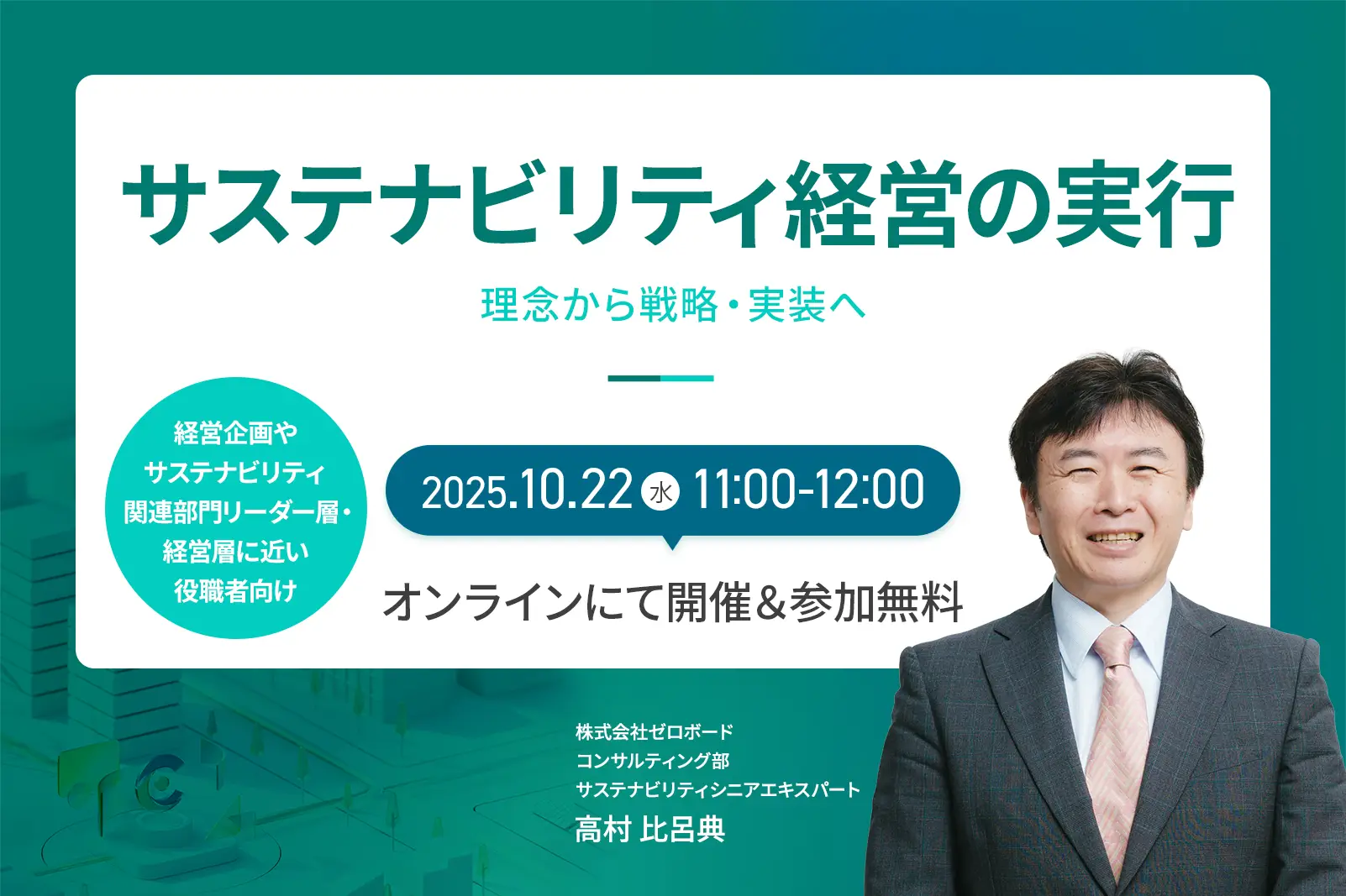 サステナビリティ経営の実行

理念から戦略・実装へ

経営企画や
サステナビリティ
関連部門リーダー層・
経営層に近い
役職者向け

2025.10.22 水 11:00-12:00

オンラインにて開催＆参加無料

株式会社ゼロボード
コンサルティング部
サステナビリティシニアエキスパート
高村 比呂典